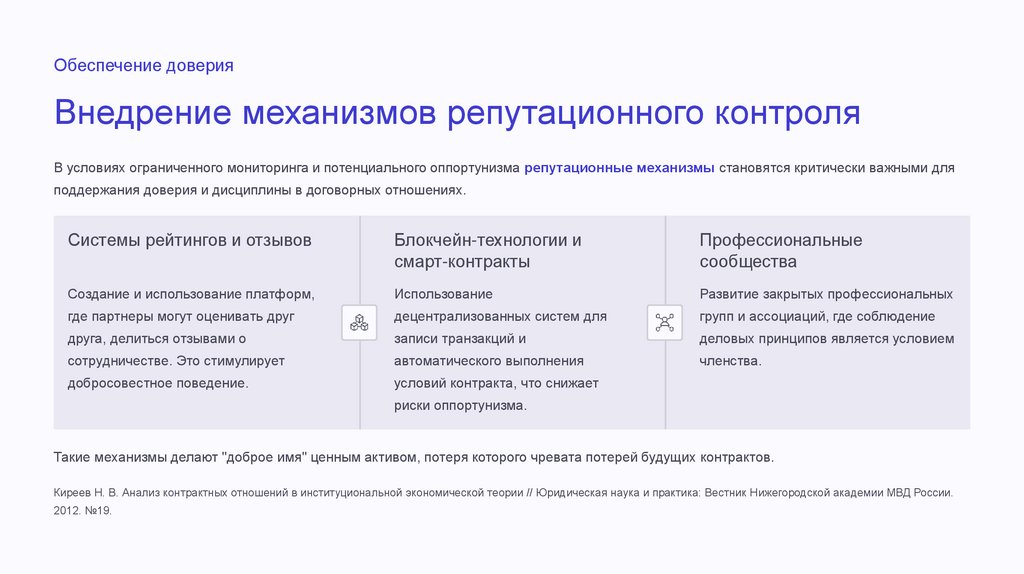 Обеспечение доверия

Внедрение механизмов репутационного контроля

В условиях ограниченного мониторинга и потенциального оппортунизма репутационные механизмы становятся критически важными для поддержания доверия и дисциплины в договорных отношениях.

Системы рейтингов и отзывов

Создание и использование платформ, где партнеры могут оценивать друг друга, делиться отзывами о сотрудничестве. Это стимулирует добросовестное поведение.

Блокчейн-технологии и смарт-контракты

Использование децентрализованных систем для записи транзакций и автоматического выполнения условий контракта, что снижает риски оппортунизма.

Профессиональные сообщества

Развитие закрытых профессиональных групп и ассоциаций, где соблюдение деловых принципов является условием членства.

Такие механизмы делают "доброе имя" ценным активом, потеря которого чревата потерей будущих контрактов.

Киреев Н. В. Анализ контрактных отношений в институциональной экономической теории // Юридическая наука и практика: Вестник Нижегородской академии МВД России. 2012. №19.